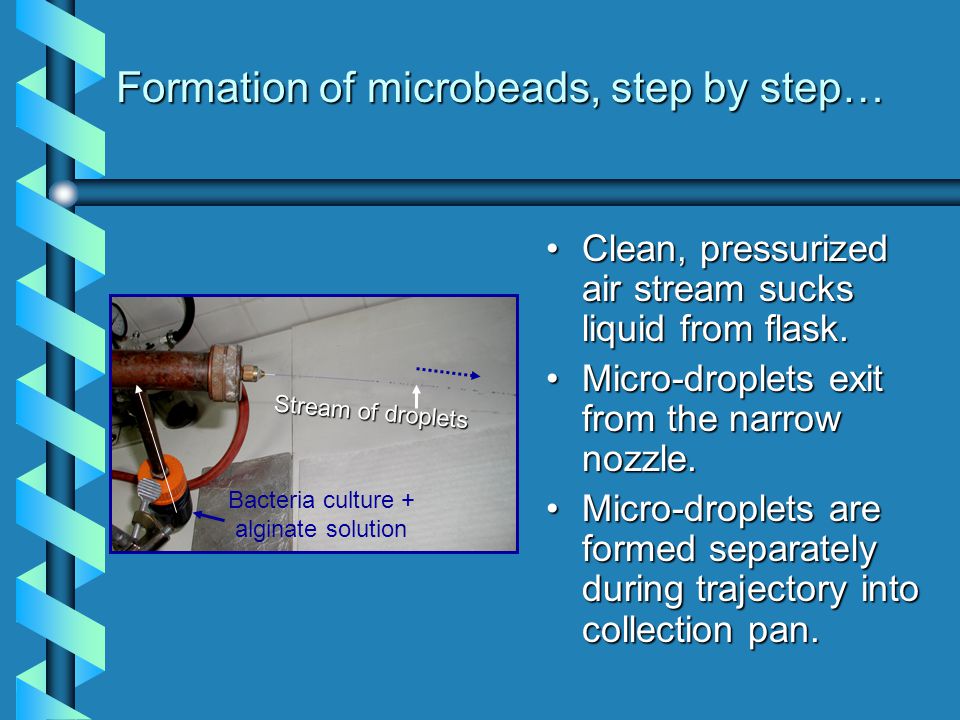 Formation of microbeads, step by step…

Stream of droplets

Bacteria culture + alginate solution

• Clean, pressurized air stream sucks liquid from flask.
• Micro-droplets exit from the narrow nozzle.
• Micro-droplets are formed separately during trajectory into collection pan.